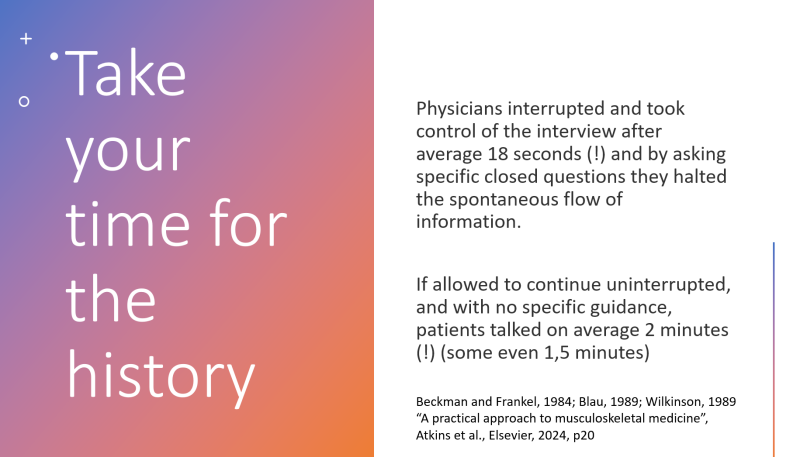 Take your time for the history

Physicians interrupted and took control of the interview after average 18 seconds (!) and by asking specific closed questions they halted the spontaneous flow of information.

If allowed to continue uninterrupted, and with no specific guidance, patients talked on average 2 minutes (!) (some even 1,5 minutes)

Beckman and Frankel, 1984; Blau, 1989; Wilkinson, 1989 “A practical approach to musculoskeletal medicine”, Atkins et al., Elsevier, 2024, p20